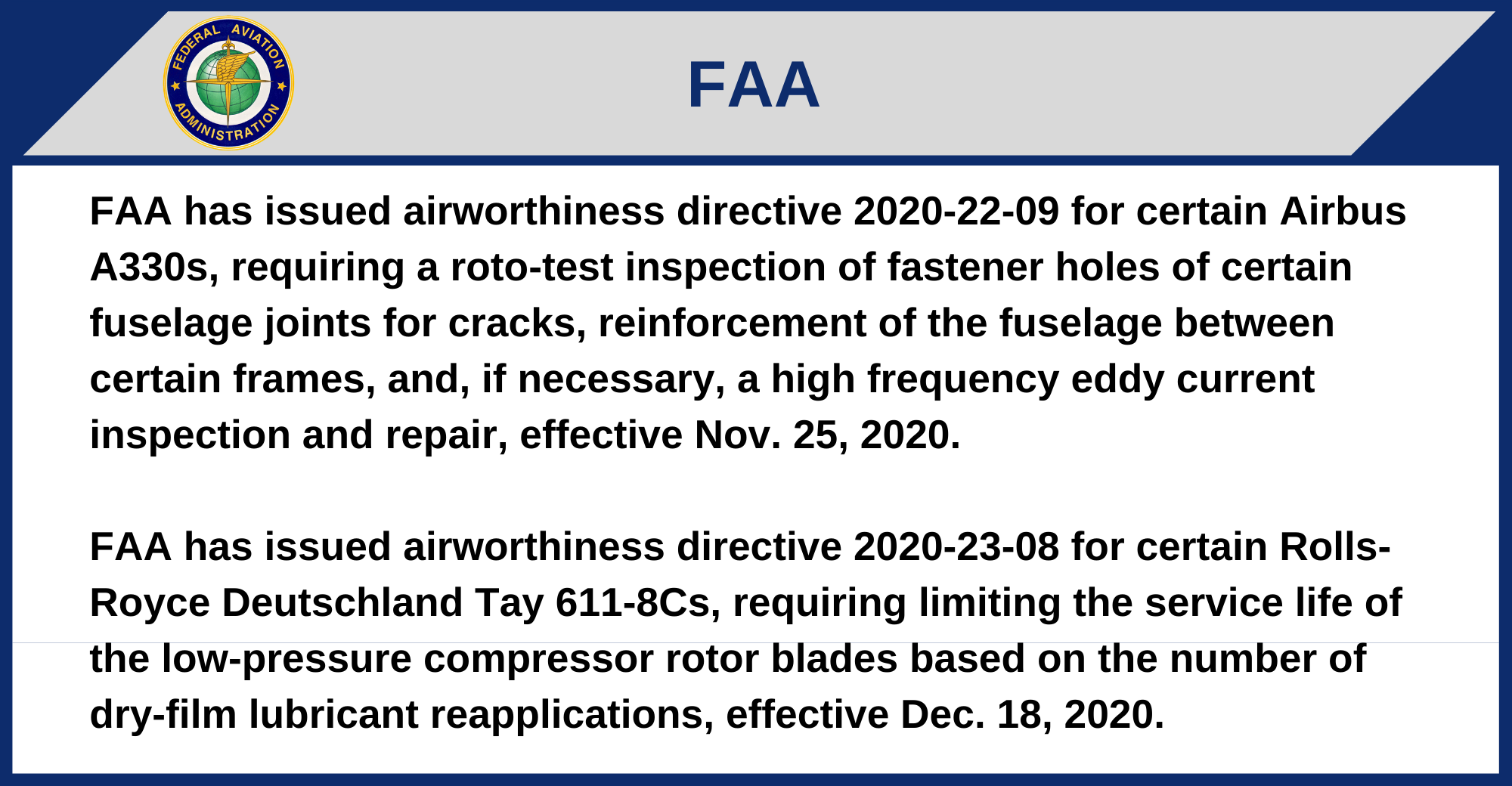 FEDERAL AVIATION ADMINISTRATION

FAA

FAA has issued airworthiness directive 2020-22-09 for certain Airbus A330s, requiring a roto-test inspection of fastener holes of certain fuselage joints for cracks, reinforcement of the fuselage between certain frames, and, if necessary, a high frequency eddy current inspection and repair, effective Nov. 25, 2020.

FAA has issued airworthiness directive 2020-23-08 for certain Rolls-Royce Deutschland Tay 611-8Cs, requiring limiting the service life of the low-pressure compressor rotor blades based on the number of dry-film lubricant reapplications, effective Dec. 18, 2020.